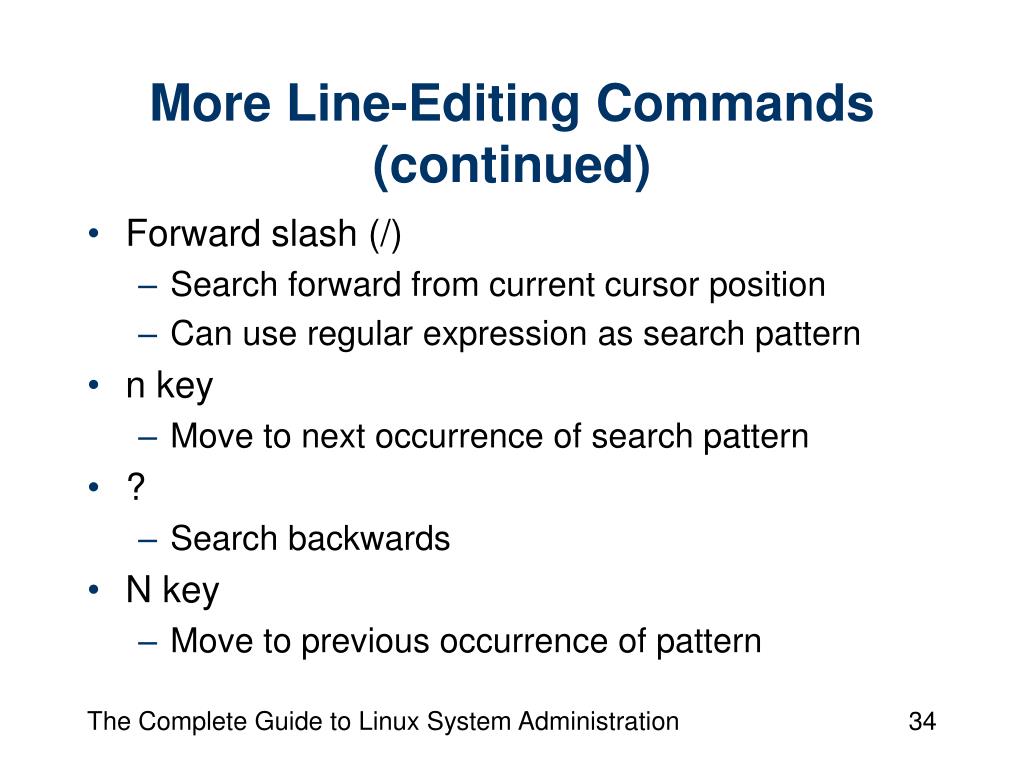 More Line-Editing Commands (continued)

• Forward slash (/)
– Search forward from current cursor position
– Can use regular expression as search pattern
• n key
– Move to next occurrence of search pattern
• ?
– Search backwards
• N key
– Move to previous occurrence of pattern

The Complete Guide to Linux System Administration

34